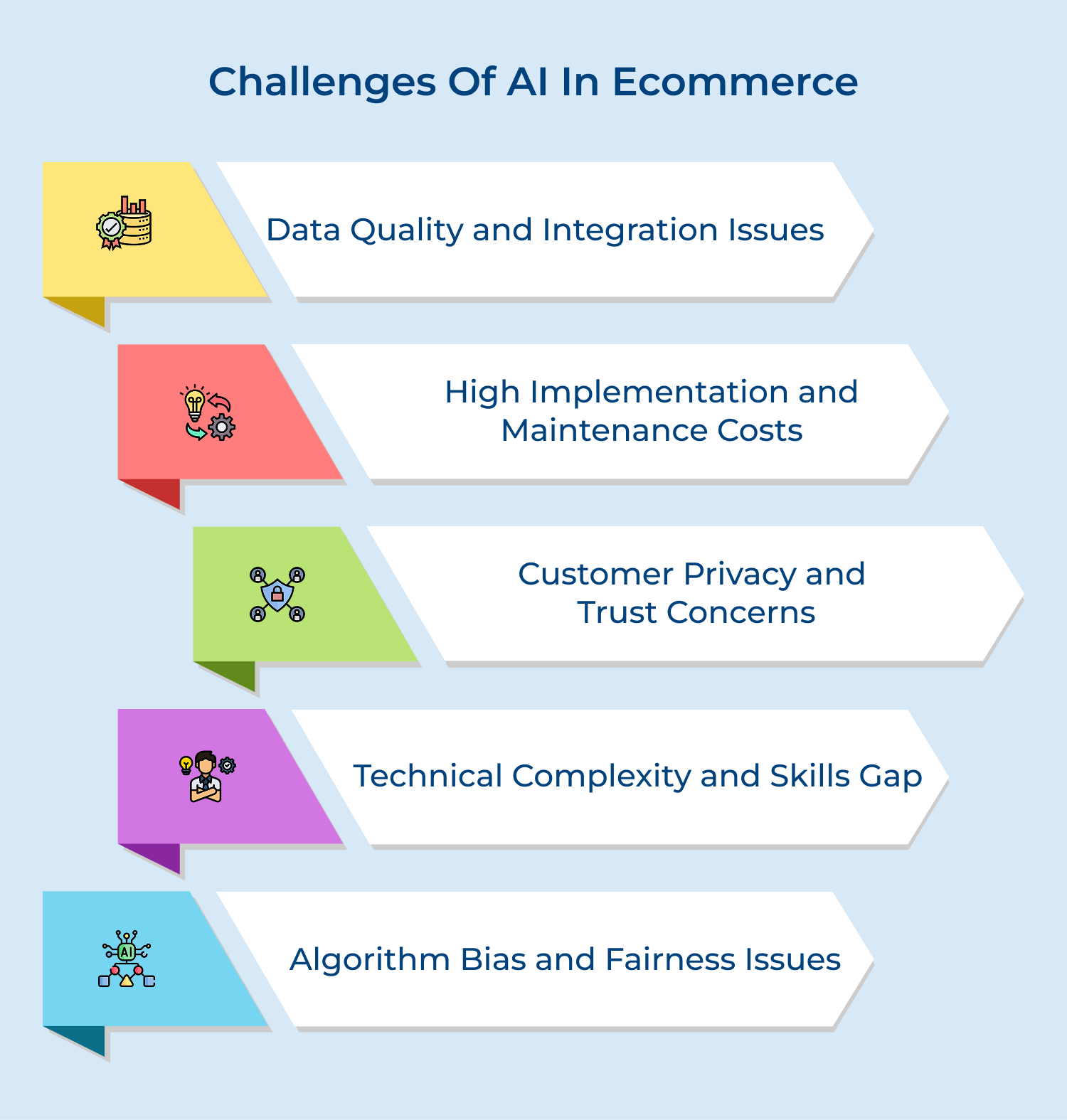 Challenges Of AI In Ecommerce

Data Quality and Integration Issues

High Implementation and Maintenance Costs

Customer Privacy and Trust Concerns

Technical Complexity and Skills Gap

AI

Algorithm Bias and Fairness Issues